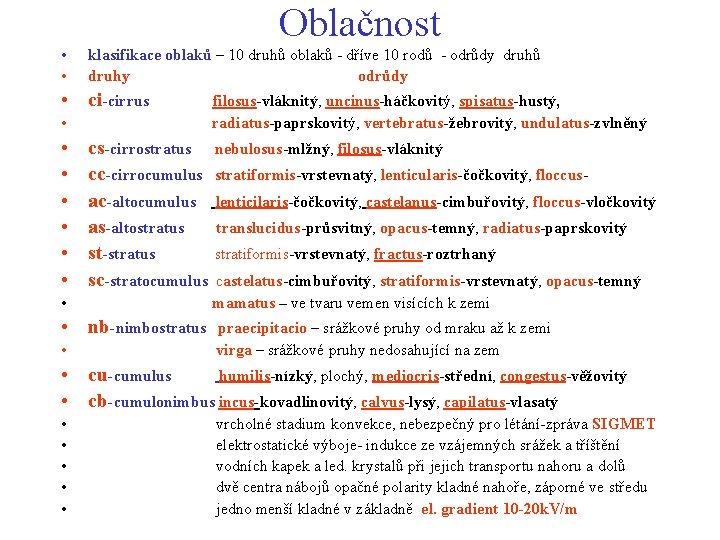 Oblačnost

• klasifikace oblaků – 10 druhů oblaků - dříve 10 rodů - odrůdy druhů
• druhy odrůdy
• ci-cirrus filosus-vláknitý, uncinus-háčkovitý, spisatus-hustý,
• radiatus-paprskovitý, vertebratus-žebrovitý, undulatus-zvlněný
• cs-cirrostratus nebulosus-mlžný, filosus-vláknitý
• cc-cirrocumulus stratiformis-vrstevnatý, lenticularis-čočkovitý, floccus-
• ac-altocumulus lenticilaris-čočkovitý, castelanus-cimbuřovitý, floccus-vločkovitý
• as-altostratus translucidus-průsvitný, opacus-temný, radiatus-paprskovitý
• st-stratus stratiformis-vrstevnatý, fractus-roztrhaný
• sc-stratocumulus castelatus-cimbuřovitý, stratiformis-vrstevnatý, opacus-temný
• mamatus – ve tvaru vemen visících k zemi
• nb-nimbostratus praecipitacio – srážkové pruhy od mraku až k zemi
• virga – srážkové pruhy nedosahující na zem
• cu-cumulus humilis-nízký, plochý, mediocris-střední, congestus-věžovitý
• cb-cumulonimbus incus-kovadlinovitý, calvus-lysý, capilatus-vlasatý
• vrcholné stadium konvekce, nebezpečný pro létání-zpráva SIGMET
• elektrostatické výboje- indukce ze vzájemných srážek a tříštění
• vodních kapek a led. krystalů při jejich transportu nahoru a dolů
• dvě centra nábojů opačné polarity kladné nahoře, záporné ve středu
• jedno menší kladné v základně el. gradient 10-20kV/m